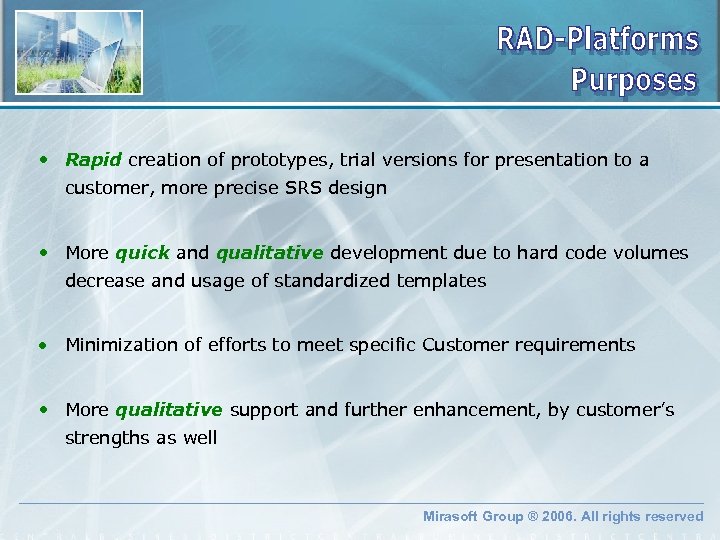 RAD-Platforms Purposes

• Rapid creation of prototypes, trial versions for presentation to a customer, more precise SRS design

• More quick and qualitative development due to hard code volumes decrease and usage of standardized templates

• Minimization of efforts to meet specific Customer requirements

• More qualitative support and further enhancement, by customer's strengths as well

Mirasoft Group ® 2006. All rights reserved